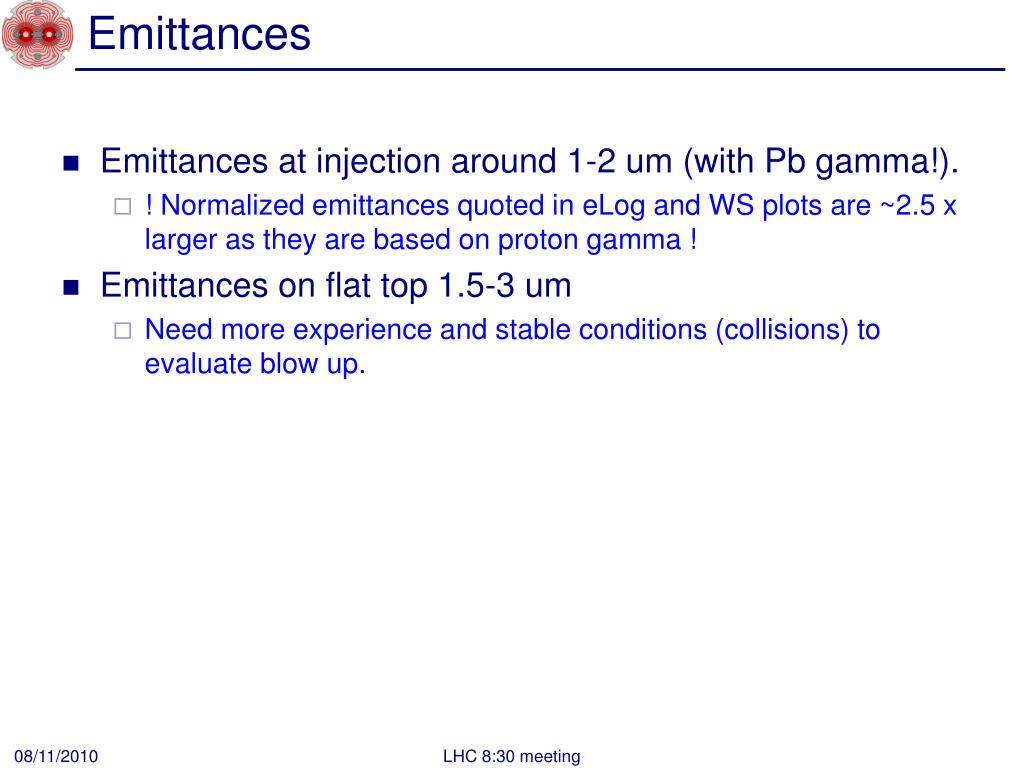 Emittances

Emittances at injection around 1-2 um (with Pb gamma!).

! Normalized emittances quoted in eLog and WS plots are ~2.5 x larger as they are based on proton gamma !

Emittances on flat top 1.5-3 um

Need more experience and stable conditions (collisions) to evaluate blow up.

08/11/2010

LHC 8:30 meeting